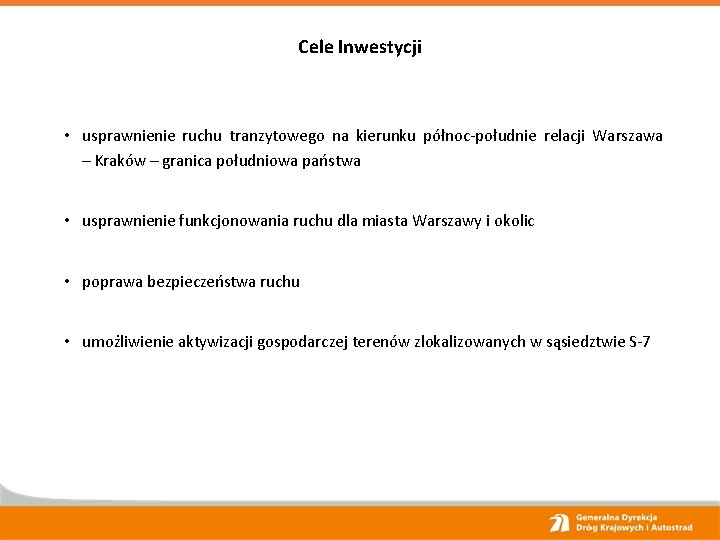 Cele Inwestycji

• usprawnienie ruchu tranzytowego na kierunku północ-południe relacji Warszawa – Kraków – granica południowa państwa

• usprawnienie funkcjonowania ruchu dla miasta Warszawy i okolic

• poprawa bezpieczeństwa ruchu

• umożliwienie aktywizacji gospodarczej terenów zlokalizowanych w sąsiedztwie S-7

Generalna Dyrekcja Dróg Krajowych i Autostrad